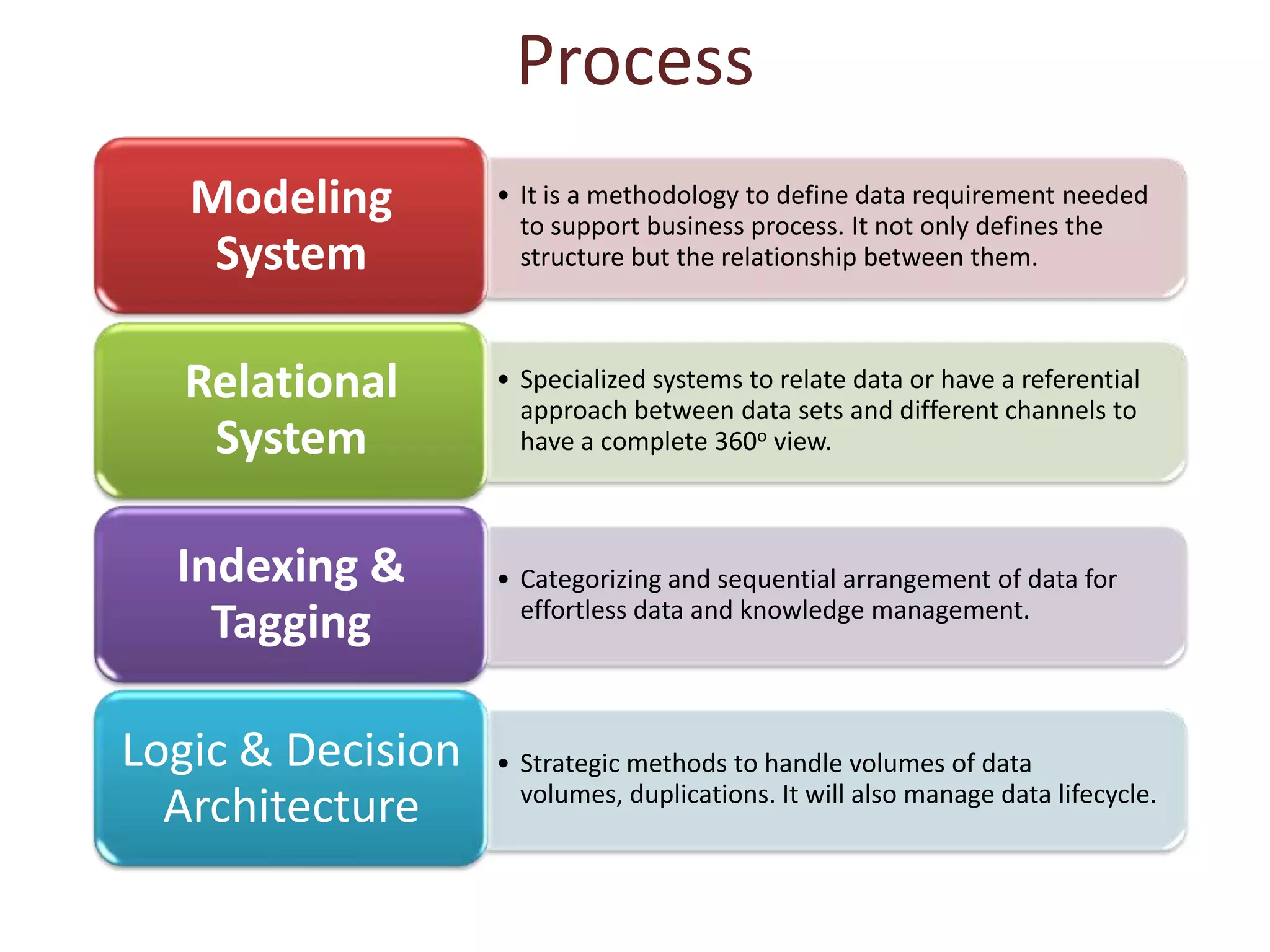 Process

Modeling System

• It is a methodology to define data requirement needed to support business process. It not only defines the structure but the relationship between them.

Relational System

• Specialized systems to relate data or have a referential approach between data sets and different channels to have a complete 360º view.

Indexing & Tagging

• Categorizing and sequential arrangement of data for effortless data and knowledge management.

Logic & Decision Architecture

• Strategic methods to handle volumes of data volumes, duplications. It will also manage data lifecycle.